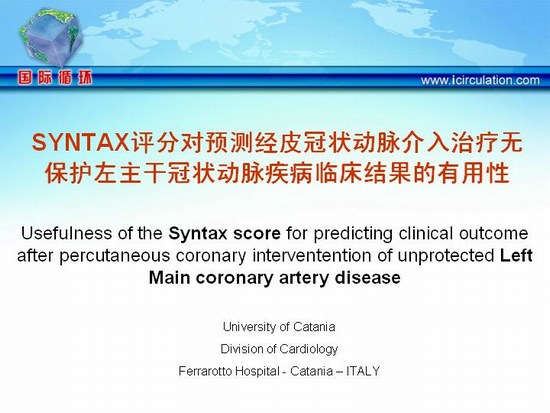 国际循环

www.icirculation.com

SYNTAX评分对预测经皮冠状动脉介入治疗无保护左主干冠状动脉疾病临床结果的有用性

Usefulness of the Syntax score for predicting clinical outcome after percutaneous coronary interventention of unprotected Left Main coronary artery disease

University of Catania

Division of Cardiology

Ferrarotto Hospital - Catania – ITALY